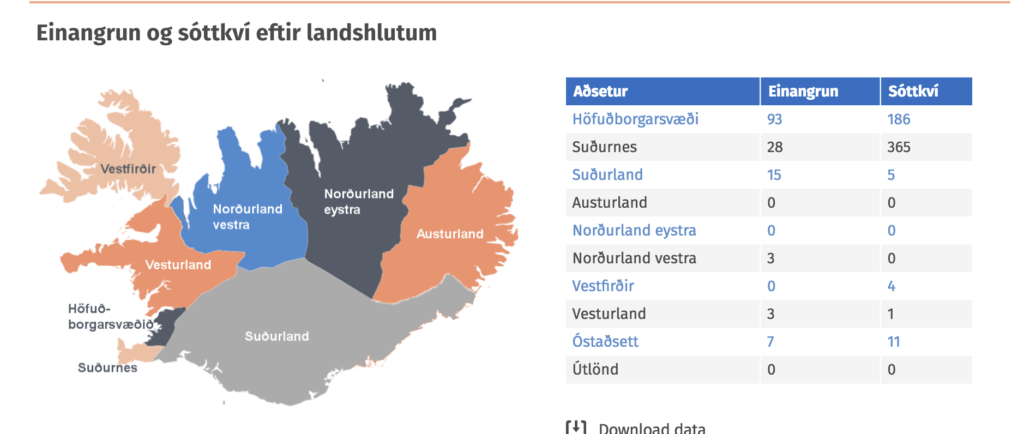 Einangrun og sóttkví eftir landshlutum

Vestfirðir
Norðurland vestra
Norðurland eystra
Austurland
Vesturland
Höfuð-borgarsvæðið
Suðurland
Suðurnes

| Aðsetur | Einangrun | Sóttkví |
|---|---|---|
| Höfuðborgarsvæði | 93 | 186 |
| Suðurnes | 28 | 365 |
| Suðurland | 15 | 5 |
| Austurland | 0 | 0 |
| Norðurland eystra | 0 | 0 |
| Norðurland vestra | 3 | 0 |
| Vestfirðir | 0 | 4 |
| Vesturland | 3 | 1 |
| Óstaðsett | 7 | 11 |
| Útlönd | 0 | 0 |

Download data